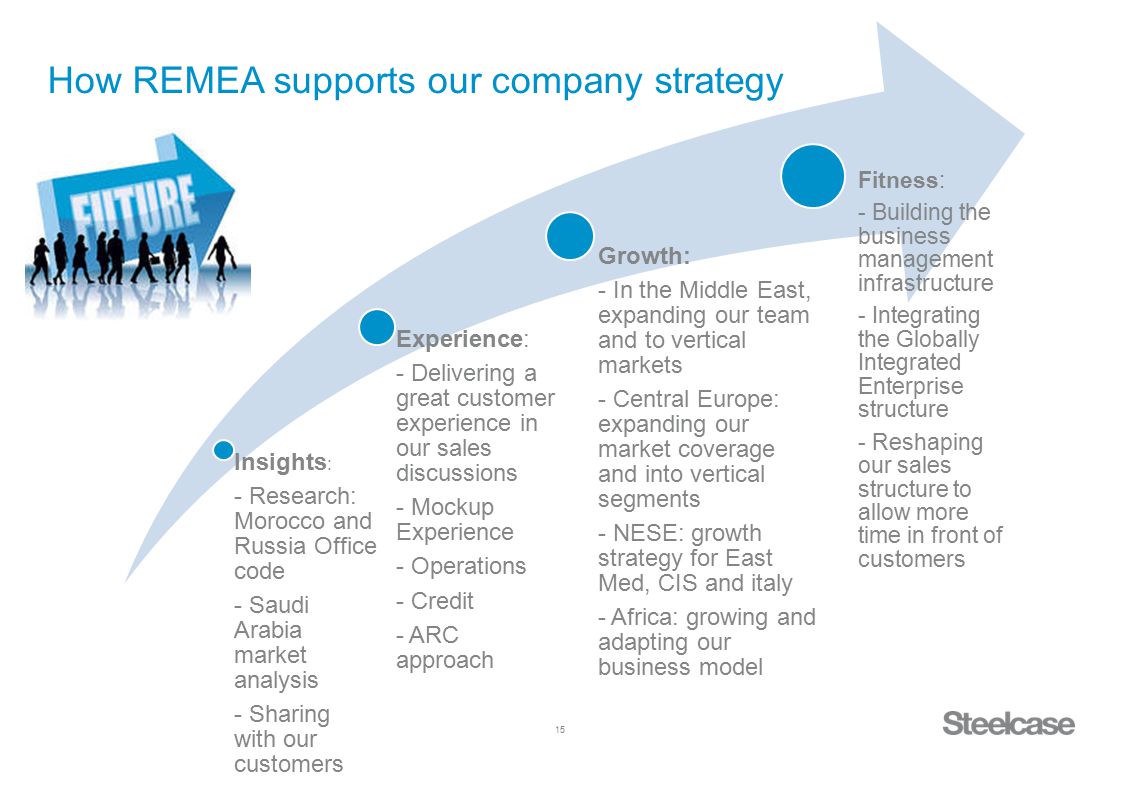 How REMEA supports our company strategy

FUTURE

Insights:
- Research: Morocco and Russia Office code
- Saudi Arabia market analysis
- Sharing with our customers

Experience:
- Delivering a great customer experience in our sales discussions
- Mockup Experience
- Operations
- Credit
- ARC approach

Growth:
- In the Middle East, expanding our team and to vertical markets
- Central Europe: expanding our market coverage and into vertical segments
- NESE: growth strategy for East Med, CIS and italy
- Africa: growing and adapting our business model

Fitness:
- Building the business management infrastructure
- Integrating the Globally Integrated Enterprise structure
- Reshaping our sales structure to allow more time in front of customers

15

Steelcase